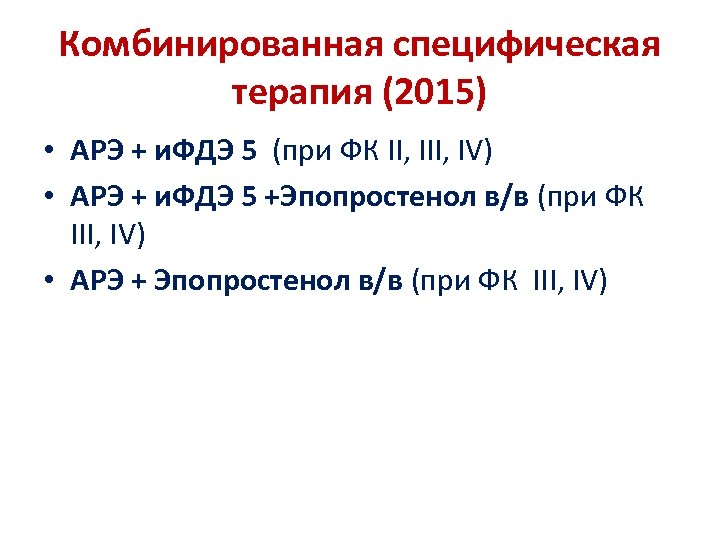 Комбинированная специфическая терапия (2015)

• АРЭ + иФДЭ 5 (при ФК II, III, IV)
• АРЭ + иФДЭ 5 +Эпопростенол в/в (при ФК III, IV)
• АРЭ + Эпопростенол в/в (при ФК III, IV)